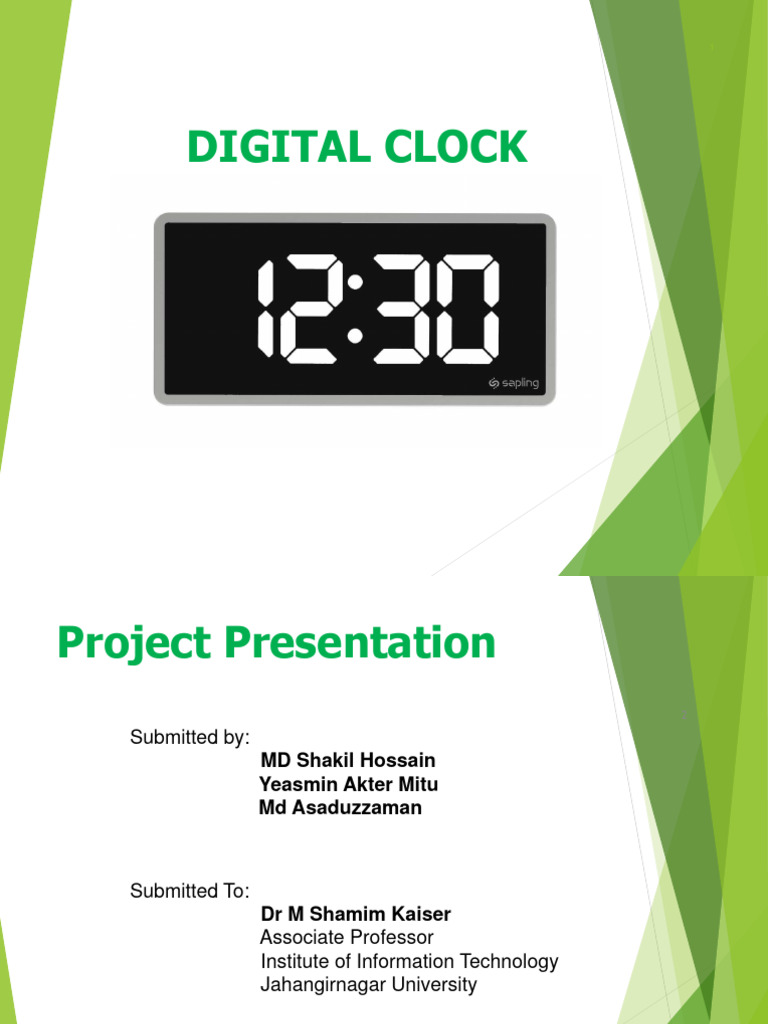 DIGITAL CLOCK

12:30

sapling

Project Presentation

Submitted by:
MD Shakil Hossain
Yeasmin Akter Mitu
Md Asaduzzaman

Submitted To:
Dr M Shamim Kaiser
Associate Professor
Institute of Information Technology
Jahangirnagar University